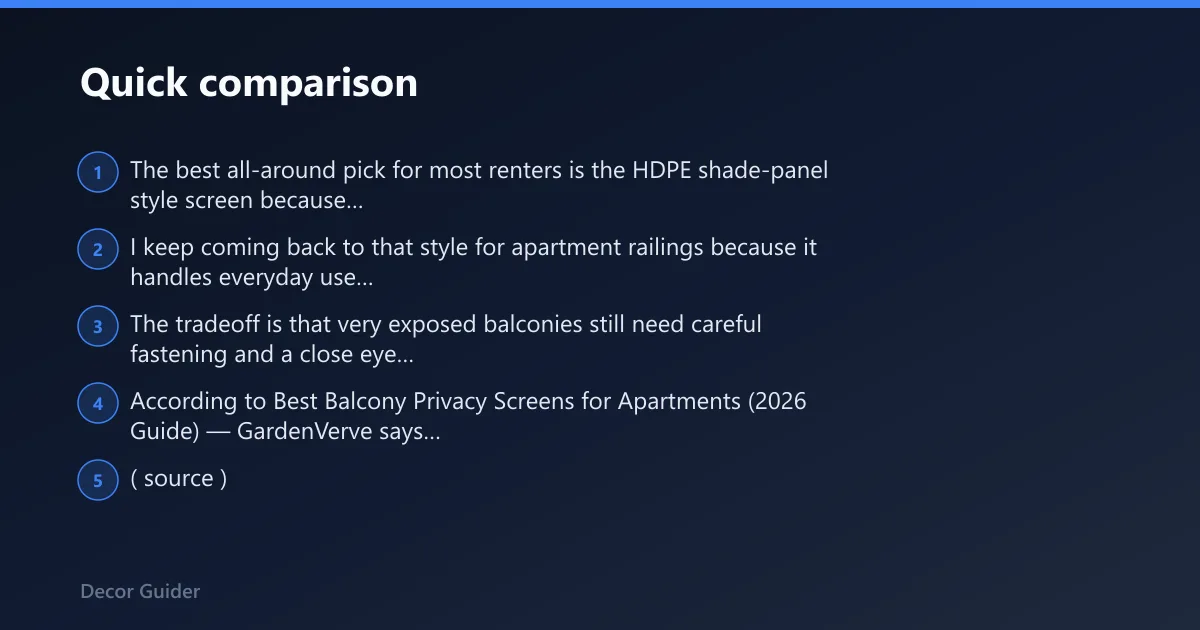 Quick comparison

1 The best all-around pick for most renters is the HDPE shade-panel style screen because...

2 I keep coming back to that style for apartment railings because it handles everyday use...

3 The tradeoff is that very exposed balconies still need careful fastening and a close eye...

4 According to Best Balcony Privacy Screens for Apartments (2026 Guide) — GardenVerve says...

5 ( source )

Decor Guider